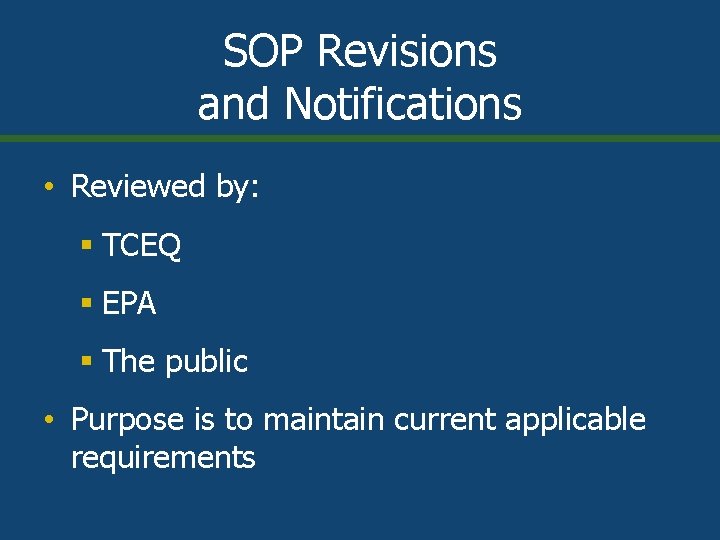 SOP Revisions and Notifications

• Reviewed by:
  ▪ TCEQ
  ▪ EPA
  ▪ The public
• Purpose is to maintain current applicable requirements